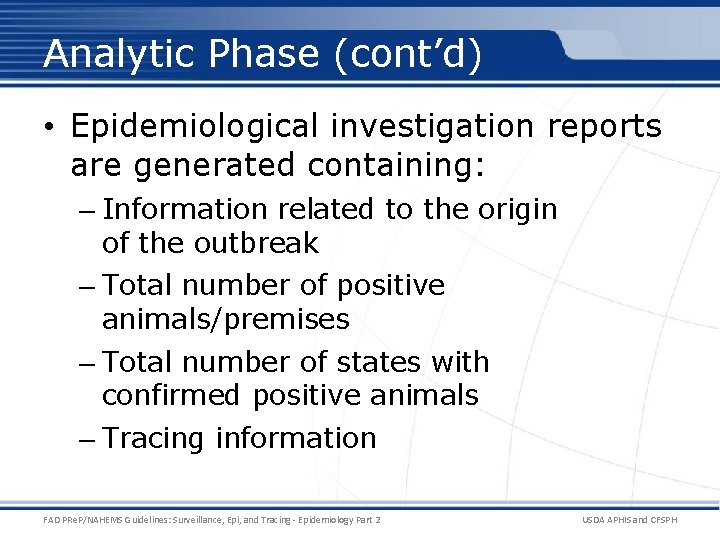 Analytic Phase (cont'd)

• Epidemiological investigation reports are generated containing:

– Information related to the origin of the outbreak

– Total number of positive animals/premises

– Total number of states with confirmed positive animals

– Tracing information

FAD PReP/NAHEMS Guidelines: Surveillance, Epi, and Tracing - Epidemiology Part 2

USDA APHIS and CFSPH